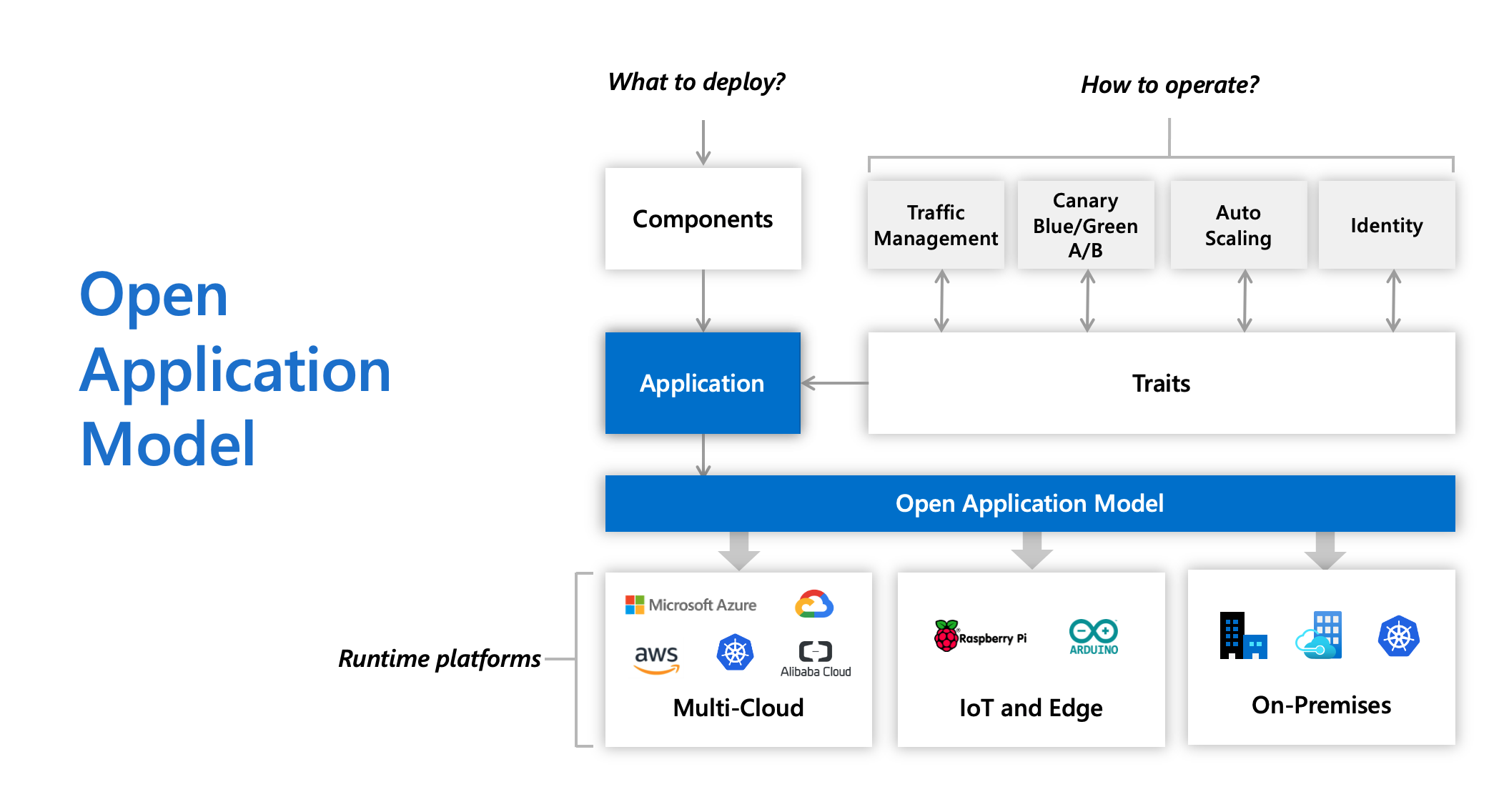 Open Application Model

What to deploy?

How to operate?

Components

Traffic Management

Canary Blue/Green A/B

Auto Scaling

Identity

Application

Traits

Open Application Model

Runtime platforms

Microsoft Azure

aws

Alibaba Cloud

Multi-Cloud

Raspberry Pi

ARDUINO

IoT and Edge

On-Premises